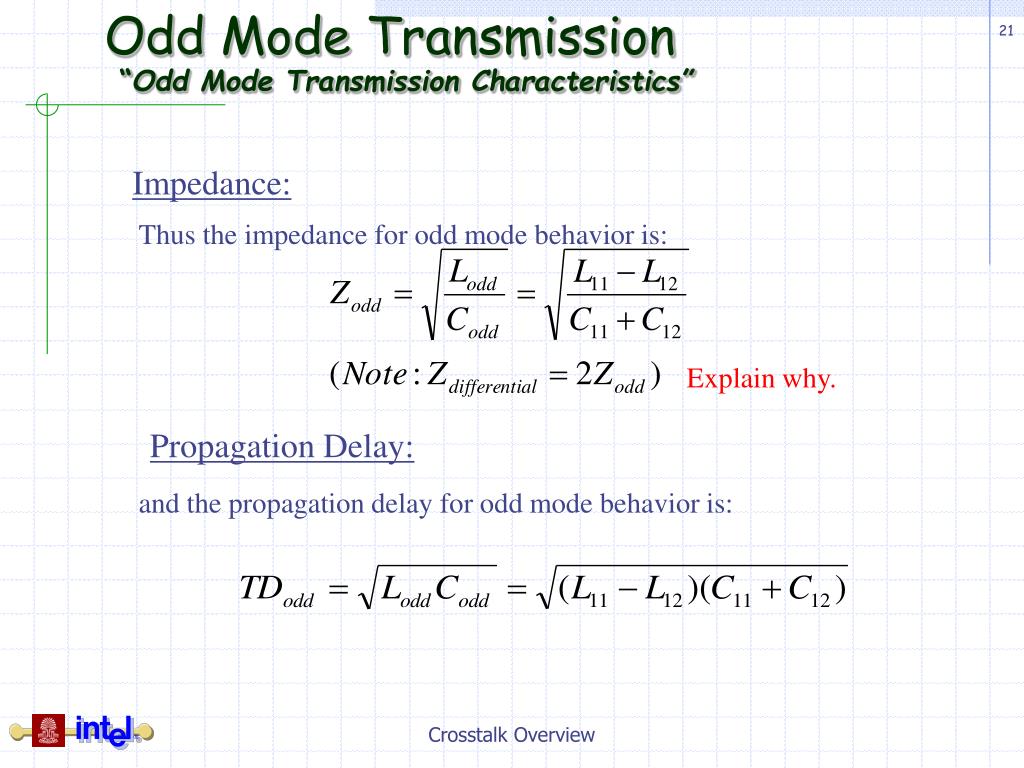 Odd Mode Transmission
"Odd Mode Transmission Characteristics"

21

Impedance:

Thus the impedance for odd mode behavior is:

$Z_{odd} = \sqrt{\frac{L_{odd}}{C_{odd}}} = \sqrt{\frac{L_{11} - L_{12}}{C_{11} + C_{12}}}$

$(Note: Z_{differential} = 2Z_{odd})$ Explain why.

Propagation Delay:

and the propagation delay for odd mode behavior is:

$TD_{odd} = \sqrt{L_{odd}C_{odd}} = \sqrt{(L_{11} - L_{12})(C_{11} + C_{12})}$

intel

Crosstalk Overview